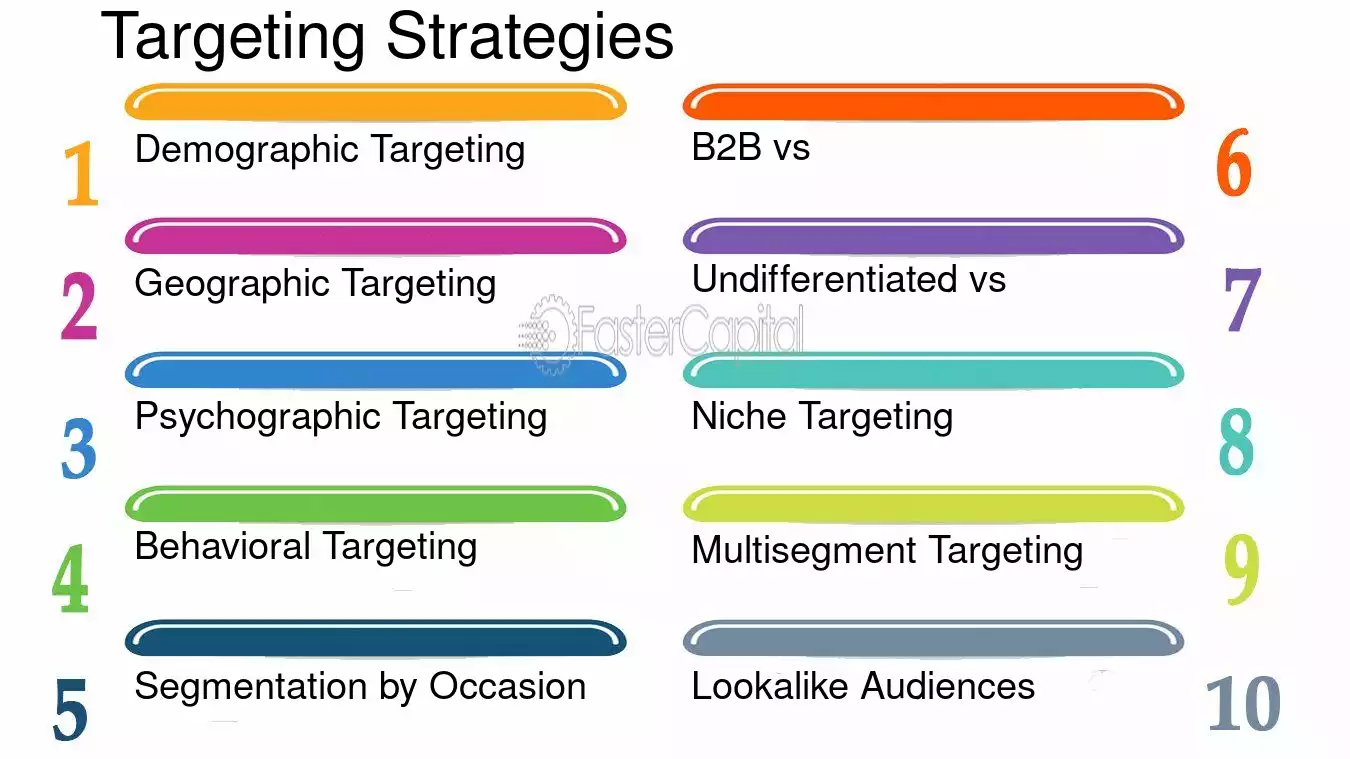 Targeting Strategies

1
Demographic Targeting

2
Geographic Targeting

3
Psychographic Targeting

4
Behavioral Targeting

5
Segmentation by Occasion

B2B vs
6

Undifferentiated vs
7

Niche Targeting
8

Multisegment Targeting
9

Lookalike Audiences
10

FasterCapital